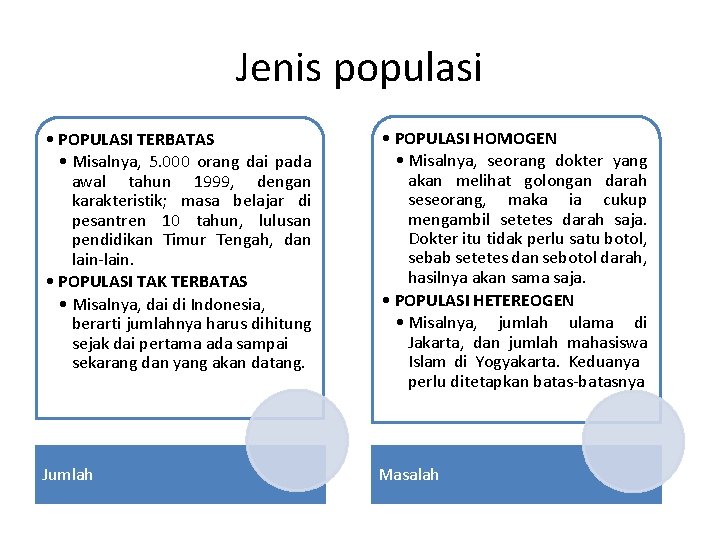 Jenis populasi

• POPULASI TERBATAS
• Misalnya, 5.000 orang dai pada awal tahun 1999, dengan karakteristik; masa belajar di pesantren 10 tahun, lulusan pendidikan Timur Tengah, dan lain-lain.
• POPULASI TAK TERBATAS
• Misalnya, dai di Indonesia, berarti jumlahnya harus dihitung sejak dai pertama ada sampai sekarang dan yang akan datang.

Jumlah

• POPULASI HOMOGEN
• Misalnya, seorang dokter yang akan melihat golongan darah seseorang, maka ia cukup mengambil setetes darah saja. Dokter itu tidak perlu satu botol, sebab setetes dan sebotol darah, hasilnya akan sama saja.
• POPULASI HETEREOGEN
• Misalnya, jumlah ulama di Jakarta, dan jumlah mahasiswa Islam di Yogyakarta. Keduanya perlu ditetapkan batas-batasnya

Masalah